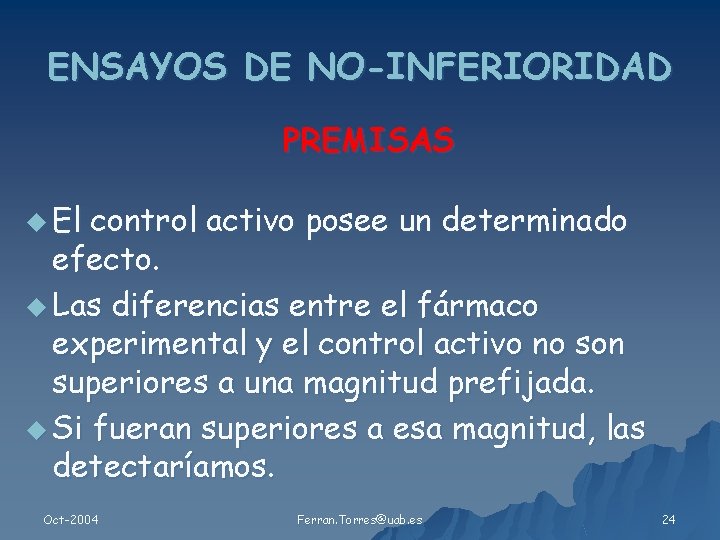 ENSAYOS DE NO-INFERIORIDAD

PREMISAS

• El control activo posee un determinado efecto.
• Las diferencias entre el fármaco experimental y el control activo no son superiores a una magnitud prefijada.
• Si fueran superiores a esa magnitud, las detectaríamos.

Oct-2004 Ferran.Torres@uab.es 24